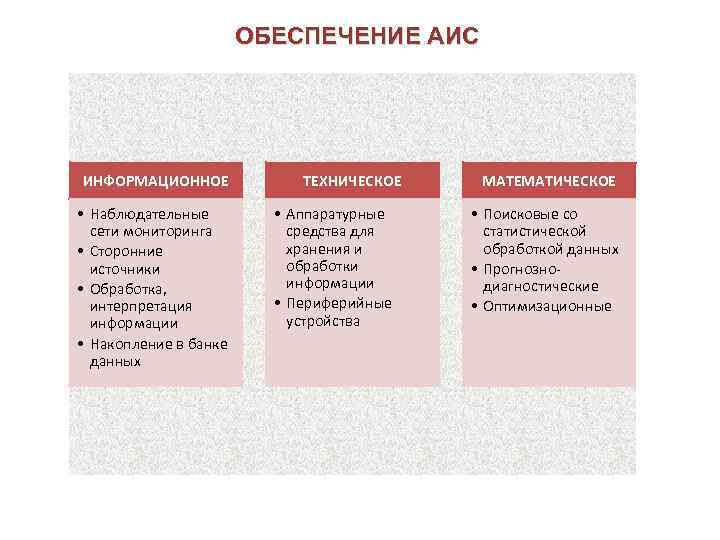 ОБЕСПЕЧЕНИЕ АИС

ИНФОРМАЦИОННОЕ

• Наблюдательные сети мониторинга
• Сторонние источники
• Обработка, интерпретация информации
• Накопление в банке данных

ТЕХНИЧЕСКОЕ

• Аппаратурные средства для хранения и обработки информации
• Периферийные устройства

МАТЕМАТИЧЕСКОЕ

• Поисковые со статистической обработкой данных
• Прогнозно-диагностические
• Оптимизационные